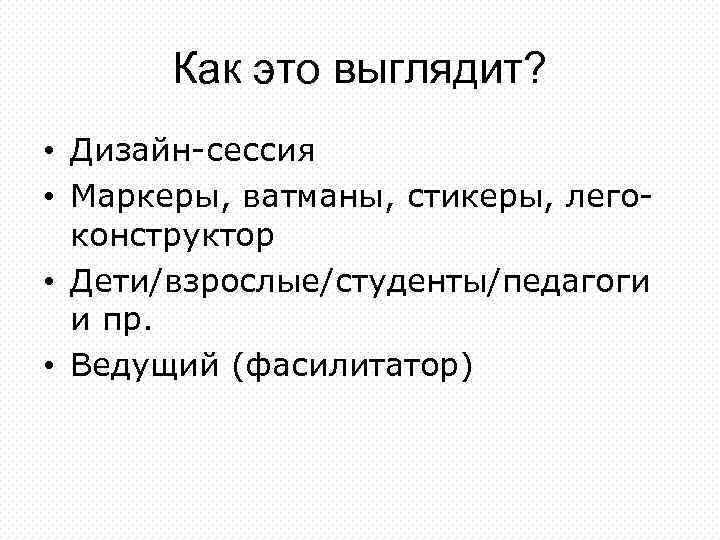 Как это выглядит?

• Дизайн-сессия
• Маркеры, ватманы, стикеры, лего-конструктор
• Дети/взрослые/студенты/педагоги и пр.
• Ведущий (фасилитатор)